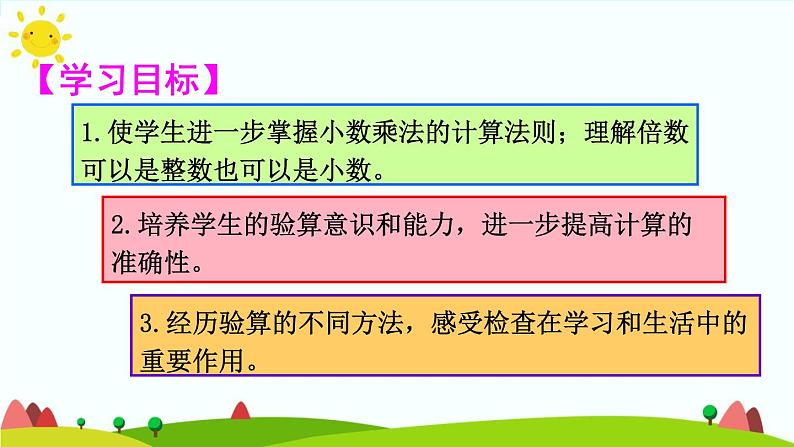 【学习目标】

1.使学生进一步掌握小数乘法的计算法则；理解倍数可以是整数也可以是小数。

2.培养学生的验算意识和能力，进一步提高计算的准确性。

3.经历验算的不同方法，感受检查在学习和生活中的重要作用。